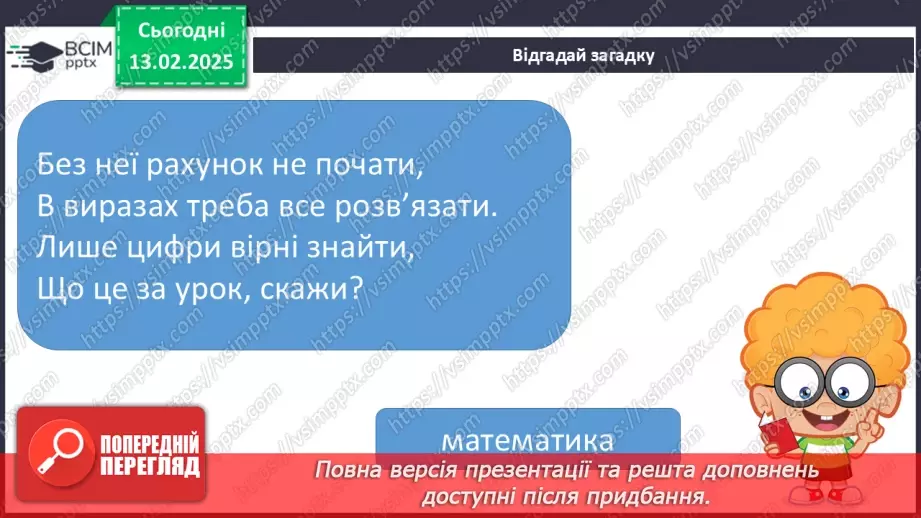 ВСІМ pptx

Сьогодні 13.02.2025

Відгадай загадку

Без неї рахунок не почати,
В виразах треба все розв'язати.
Лише цифри вірні знайти,
Що це за урок, скажи?

математика

ПОПЕРЕДНІЙ ПЕРЕГЛЯД

Повна версія презентації та решта доповнень доступні після придбання.

https://vsimpptx.com